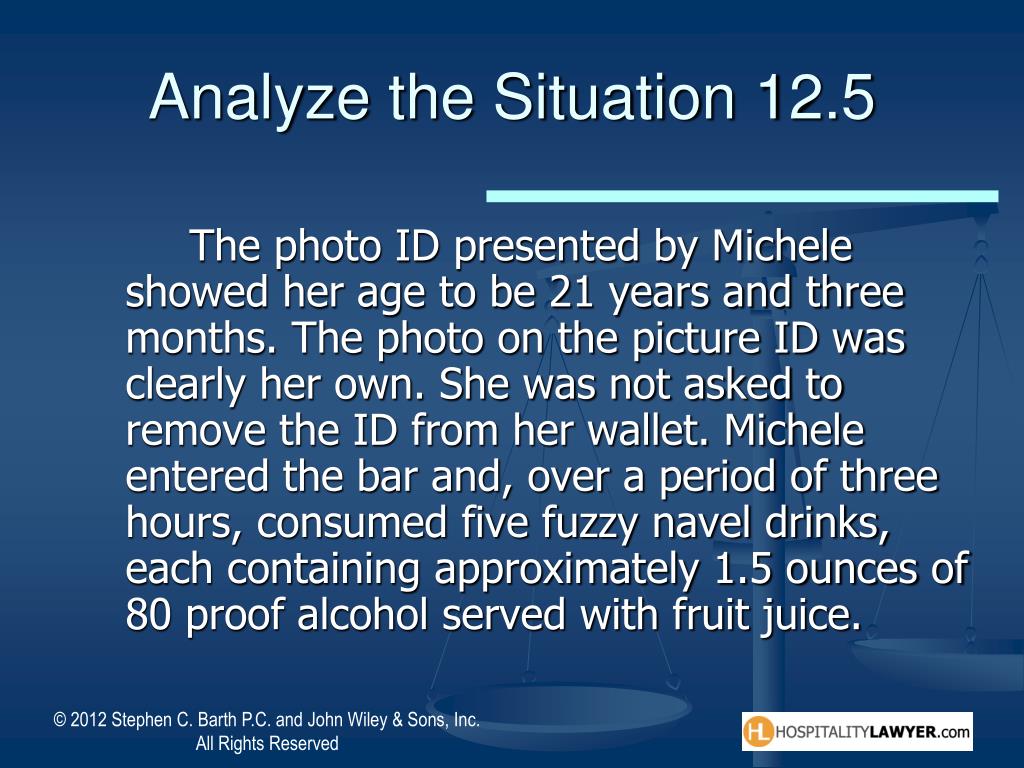 Analyze the Situation 12.5

The photo ID presented by Michele showed her age to be 21 years and three months. The photo on the picture ID was clearly her own. She was not asked to remove the ID from her wallet. Michele entered the bar and, over a period of three hours, consumed five fuzzy navel drinks, each containing approximately 1.5 ounces of 80 proof alcohol served with fruit juice.

© 2012 Stephen C. Barth P.C. and John Wiley & Sons, Inc. All Rights Reserved

HL HOSPITALITYLAWYER.com